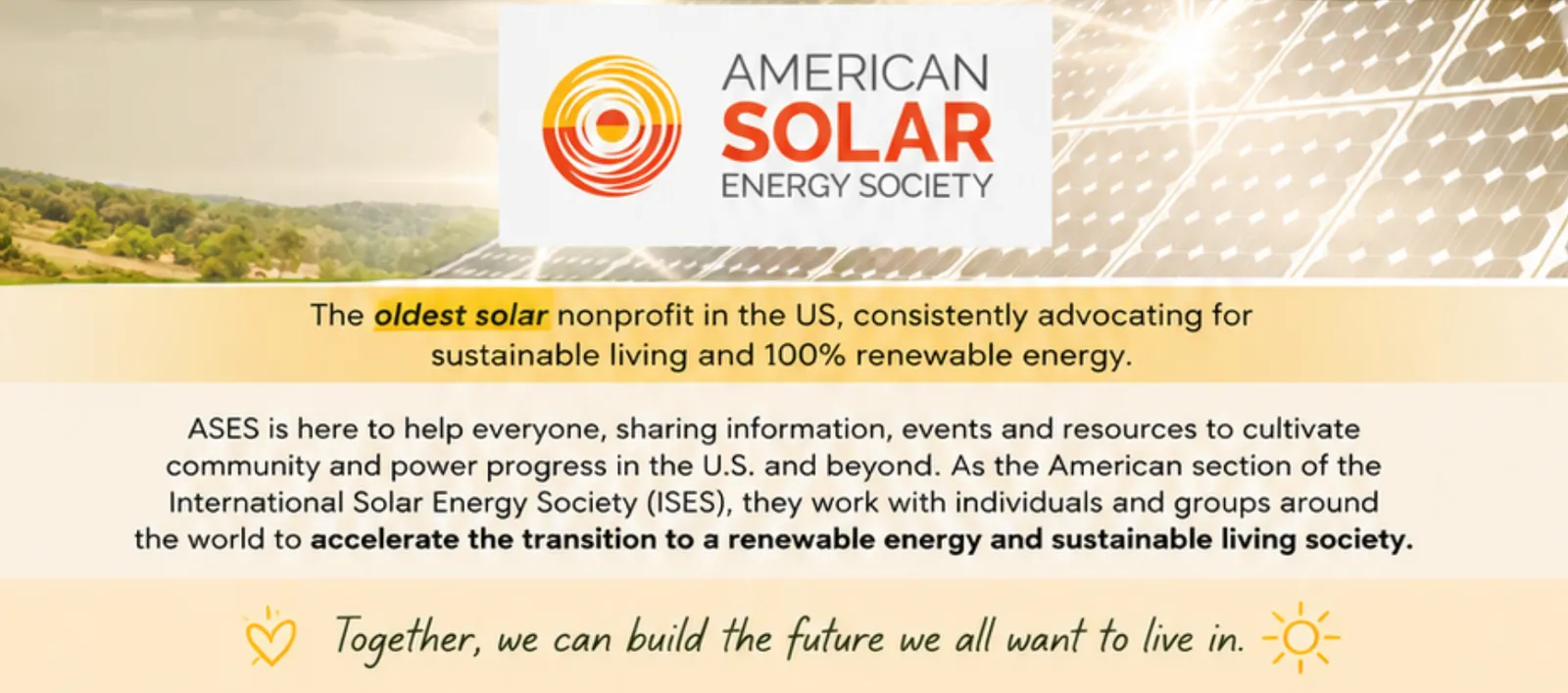 AMERICAN
SOLAR
ENERGY SOCIETY

The oldest solar nonprofit in the US, consistently advocating for sustainable living and 100% renewable energy.

ASES is here to help everyone, sharing information, events and resources to cultivate community and power progress in the U.S. and beyond. As the American section of the International Solar Energy Society (ISES), they work with individuals and groups around the world to accelerate the transition to a renewable energy and sustainable living society.

Together, we can build the future we all want to live in.